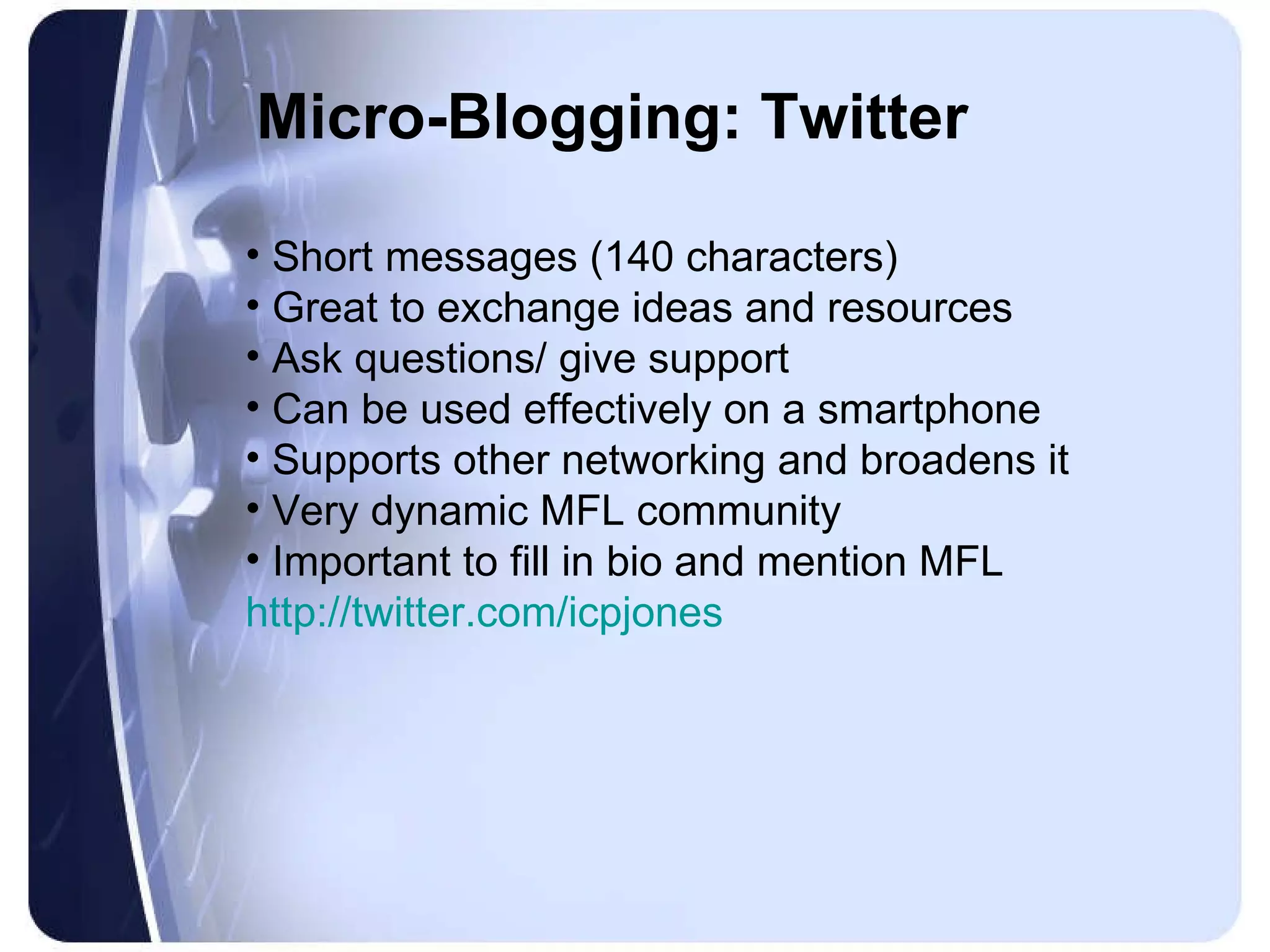 Micro-Blogging: Twitter

• Short messages (140 characters)
• Great to exchange ideas and resources
• Ask questions/ give support
• Can be used effectively on a smartphone
• Supports other networking and broadens it
• Very dynamic MFL community
• Important to fill in bio and mention MFL
http://twitter.com/icpjones